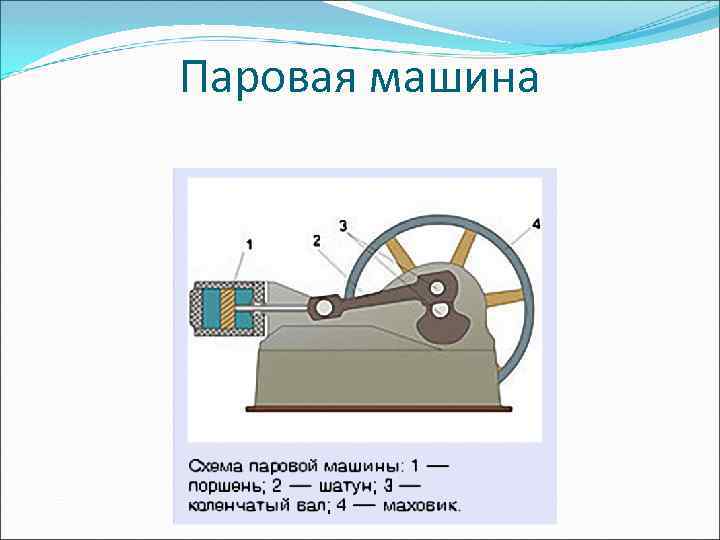 Паровая машина

1

2

3

4

Схема паровой машины: 1 — поршень; 2 — шатун; 3 — коленчатый вал; 4 — маховик.